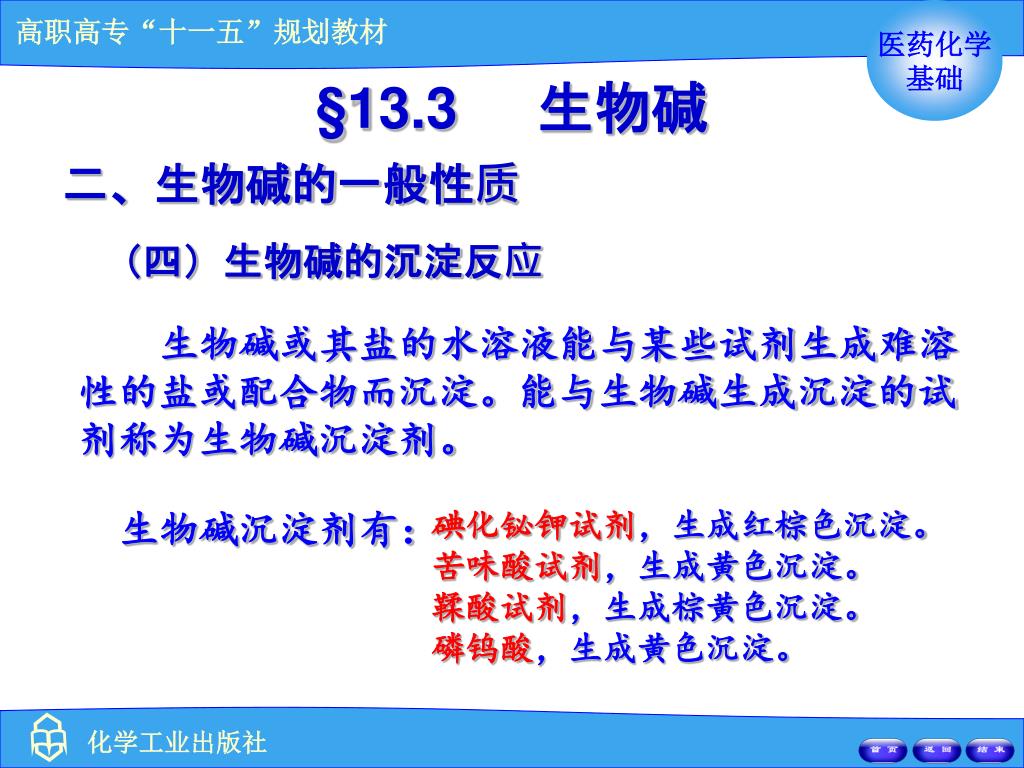 高职高专“十一五”规划教材

医药化学基础

§13.3　生物碱

二、生物碱的一般性质

（四）生物碱的沉淀反应

生物碱或其盐的水溶液能与某些试剂生成难溶性的盐或配合物而沉淀。能与生物碱生成沉淀的试剂称为生物碱沉淀剂。

生物碱沉淀剂有：碘化铋钾试剂，生成红棕色沉淀。
苦味酸试剂，生成黄色沉淀。
鞣酸试剂，生成棕黄色沉淀。
磷钨酸，生成黄色沉淀。

化学工业出版社

首页　返回　结束